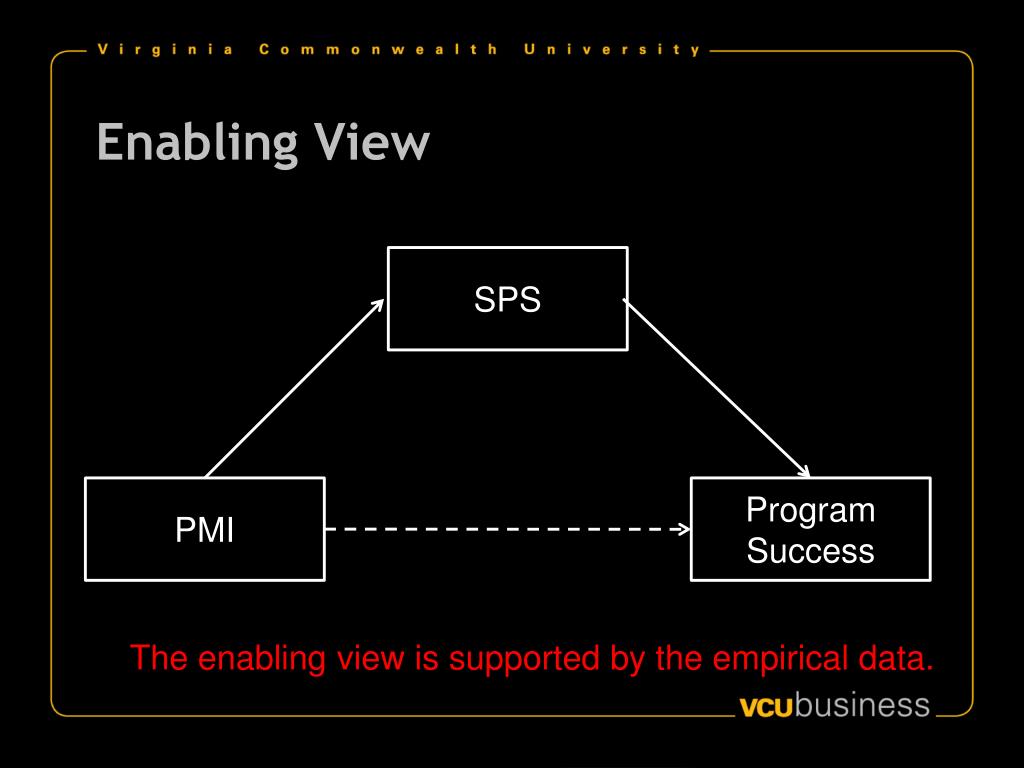 Virginia Commonwealth University

Enabling View

SPS

PMI

Program Success

The enabling view is supported by the empirical data.

vcubusiness